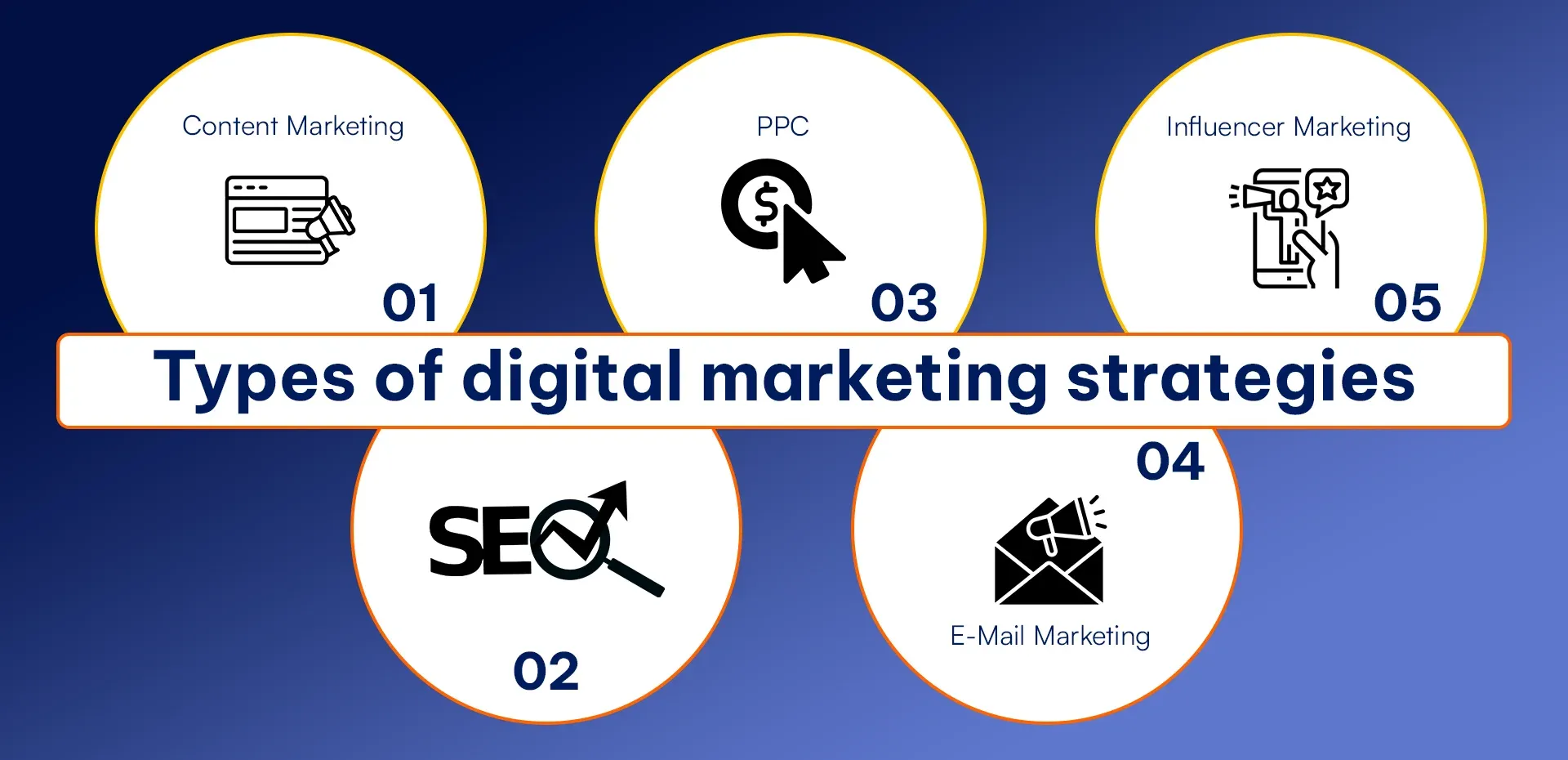 Content Marketing

01

PPC

$

03

Influencer Marketing

05

Types of digital marketing strategies

SEO

02

04

E-Mail Marketing